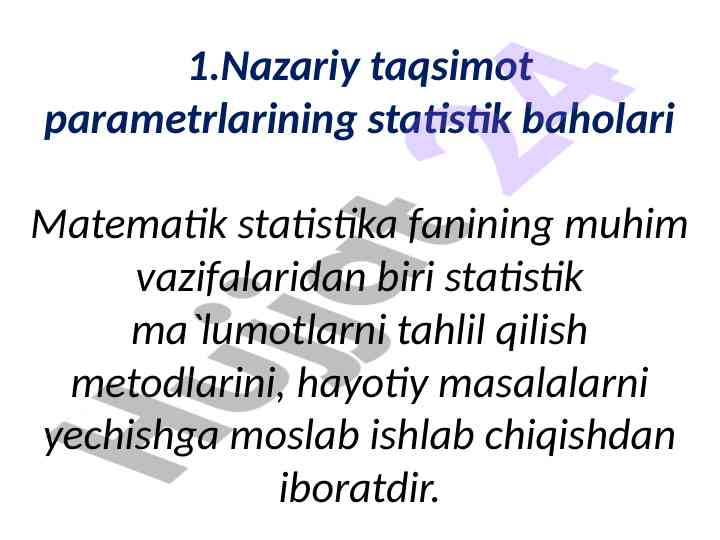 1.Nazariy taqsimot parametrlarining statistik baholari

Matematik statistika fanining muhim vazifalaridan biri statistik ma`lumotlarni tahlil qilish metodlarini, hayotiy masalalarni yechishga moslab ishlab chiqishdan iboratdir.

Hujjat 24